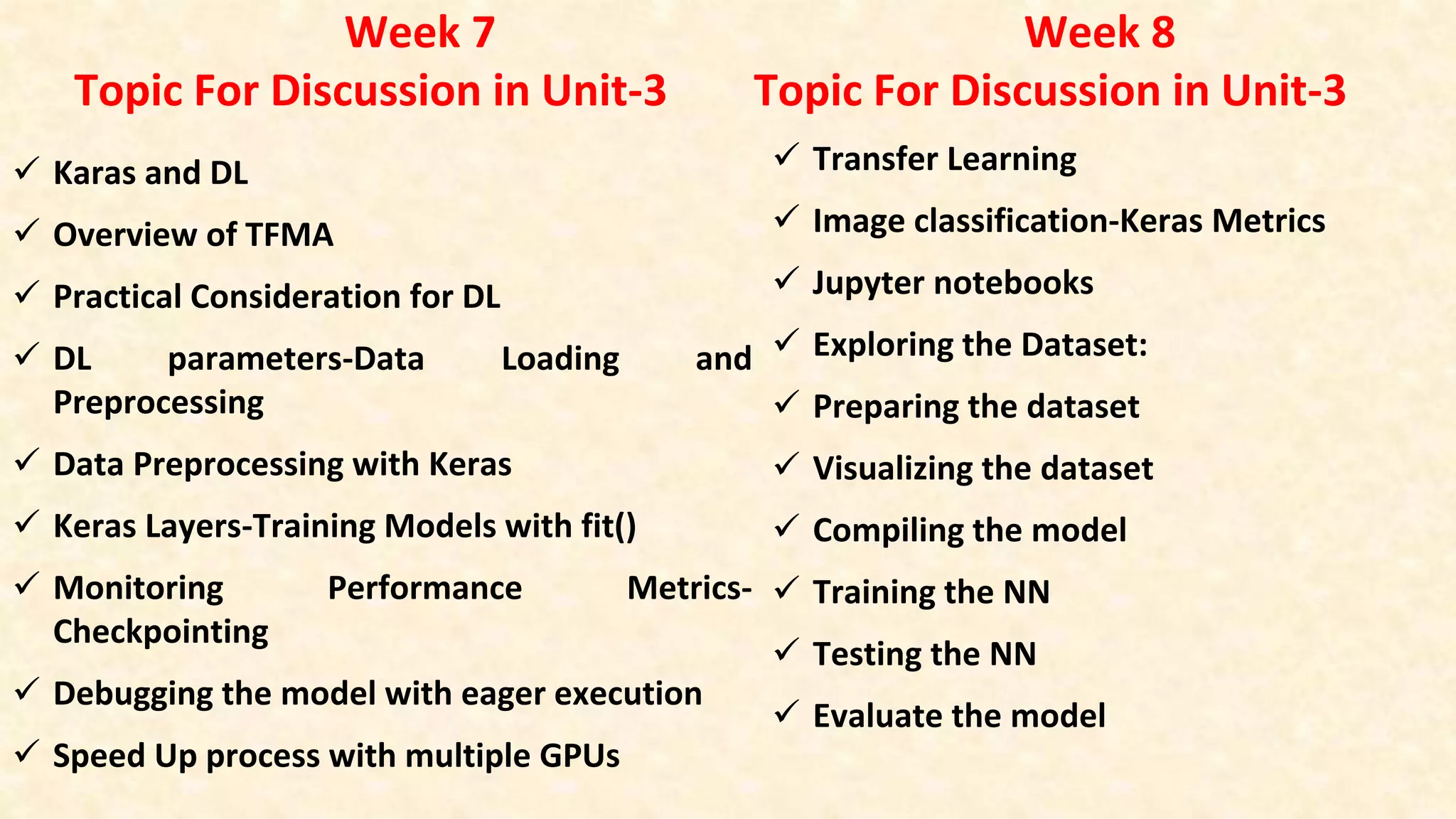 Week 7
Topic For Discussion in Unit-3

✓ Karas and DL
✓ Overview of TFMA
✓ Practical Consideration for DL
✓ DL parameters-Data Loading and Preprocessing
✓ Data Preprocessing with Keras
✓ Keras Layers-Training Models with fit()
✓ Monitoring Performance Metrics-Checkpointing
✓ Debugging the model with eager execution
✓ Speed Up process with multiple GPUs

Week 8
Topic For Discussion in Unit-3

✓ Transfer Learning
✓ Image classification-Keras Metrics
✓ Jupyter notebooks
✓ Exploring the Dataset:
✓ Preparing the dataset
✓ Visualizing the dataset
✓ Compiling the model
✓ Training the NN
✓ Testing the NN
✓ Evaluate the model